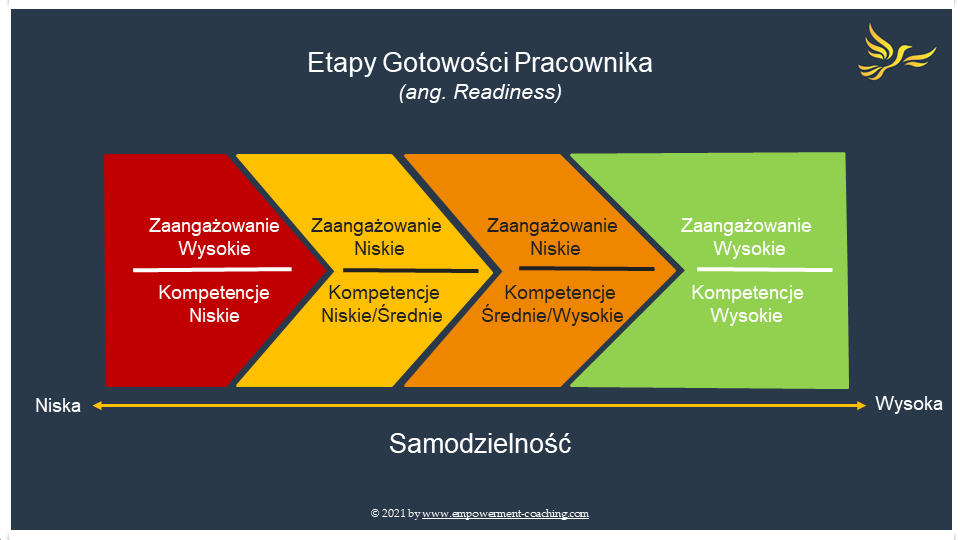 Etapy Gotowości Pracownika
(ang. Readiness)

Zaangażowanie Wysokie

Kompetencje Niskie

Zaangażowanie Niskie

Kompetencje Niskie/Średnie

Zaangażowanie Niskie

Kompetencje Średnie/Wysokie

Zaangażowanie Wysokie

Kompetencje Wysokie

Niska

Wysoka

Samodzielność

© 2021 by www.empowerment-coaching.com